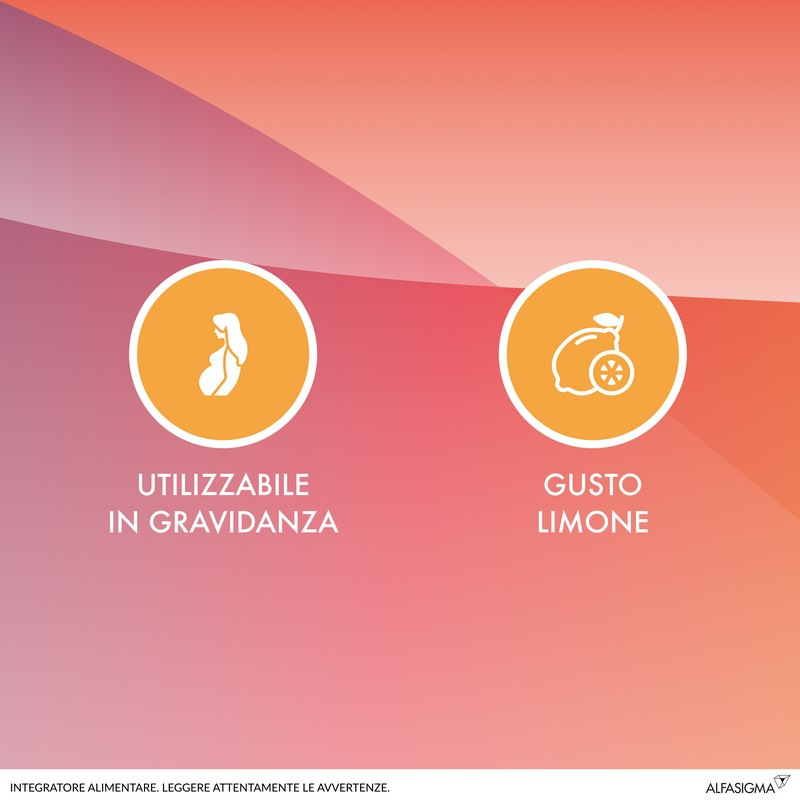 UTILIZZABILE IN GRAVIDANZA

GUSTO LIMONE

INTEGRATORE ALIMENTARE. LEGGERE ATTENTAMENTE LE AVVERTENZE.

ALFASIGMA